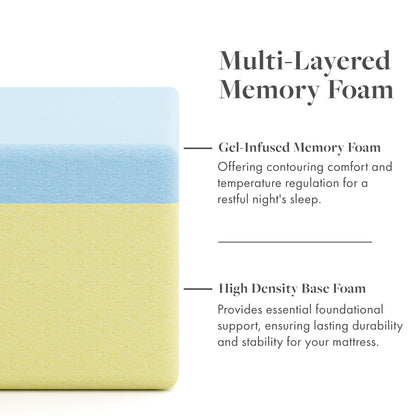 Multi-Layered Memory Foam

Gel-Infused Memory Foam
Offering contouring comfort and temperature regulation for a restful night's sleep.

High Density Base Foam
Provides essential foundational support, ensuring lasting durability and stability for your mattress.